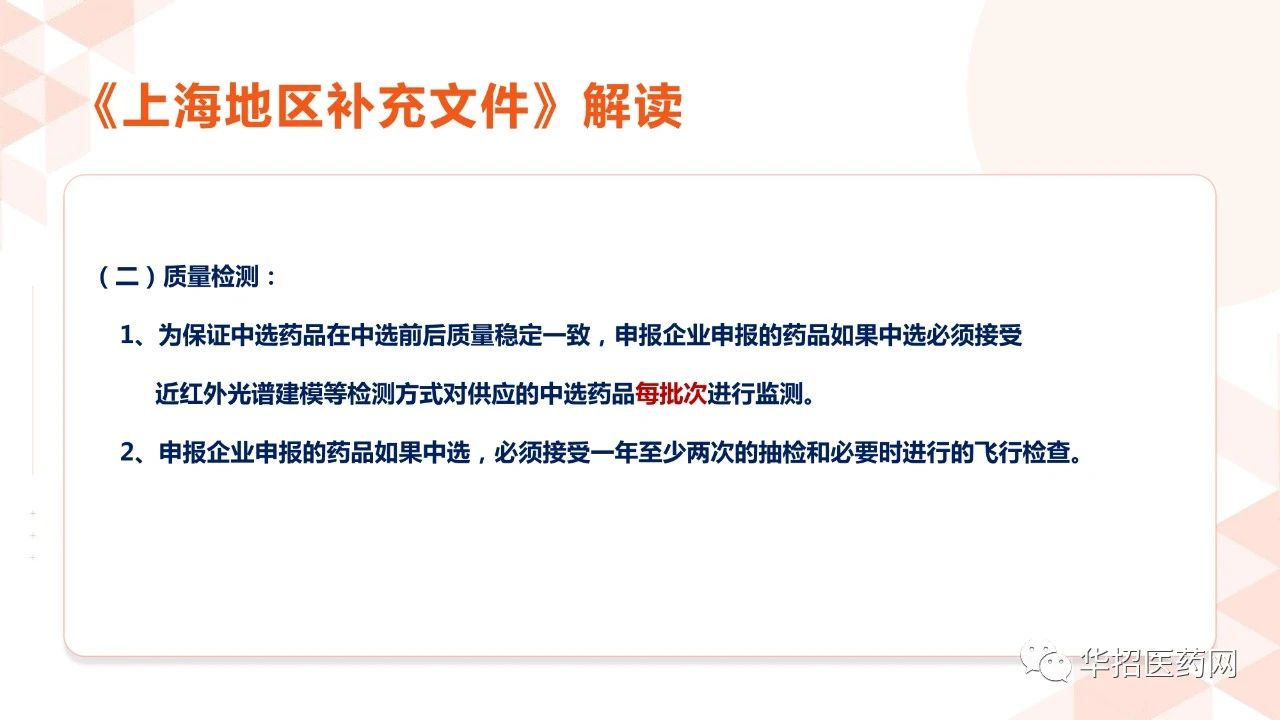 《上海地区补充文件》解读

（二）质量检测：

1、为保证中选药品在中选前后质量稳定一致，申报企业申报的药品如果中选必须接受近红外光谱建模等检测方式对供应的中选药品每批次进行监测。

2、申报企业申报的药品如果中选，必须接受一年至少两次的抽检和必要时进行的飞行检查。

华招医药网